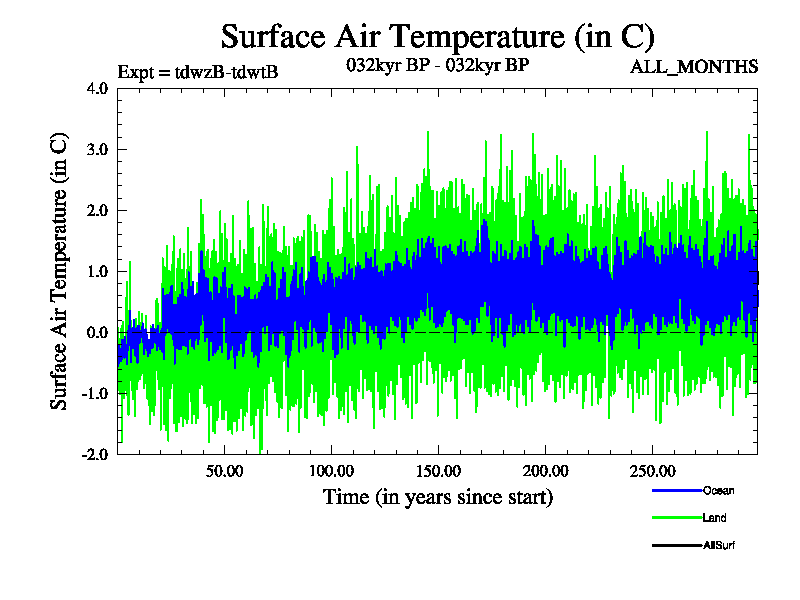 Surface Air Temperature (in C)

Expt = tdwzB-tdwtB

032kyr BP - 032kyr BP

ALL_MONTHS

Surface Air Temperature (in C)

4.0
3.0
2.0
1.0
0.0
-1.0
-2.0

50.00
100.00
150.00
200.00
250.00

Time (in years since start)

Ocean
Land
AllSurf